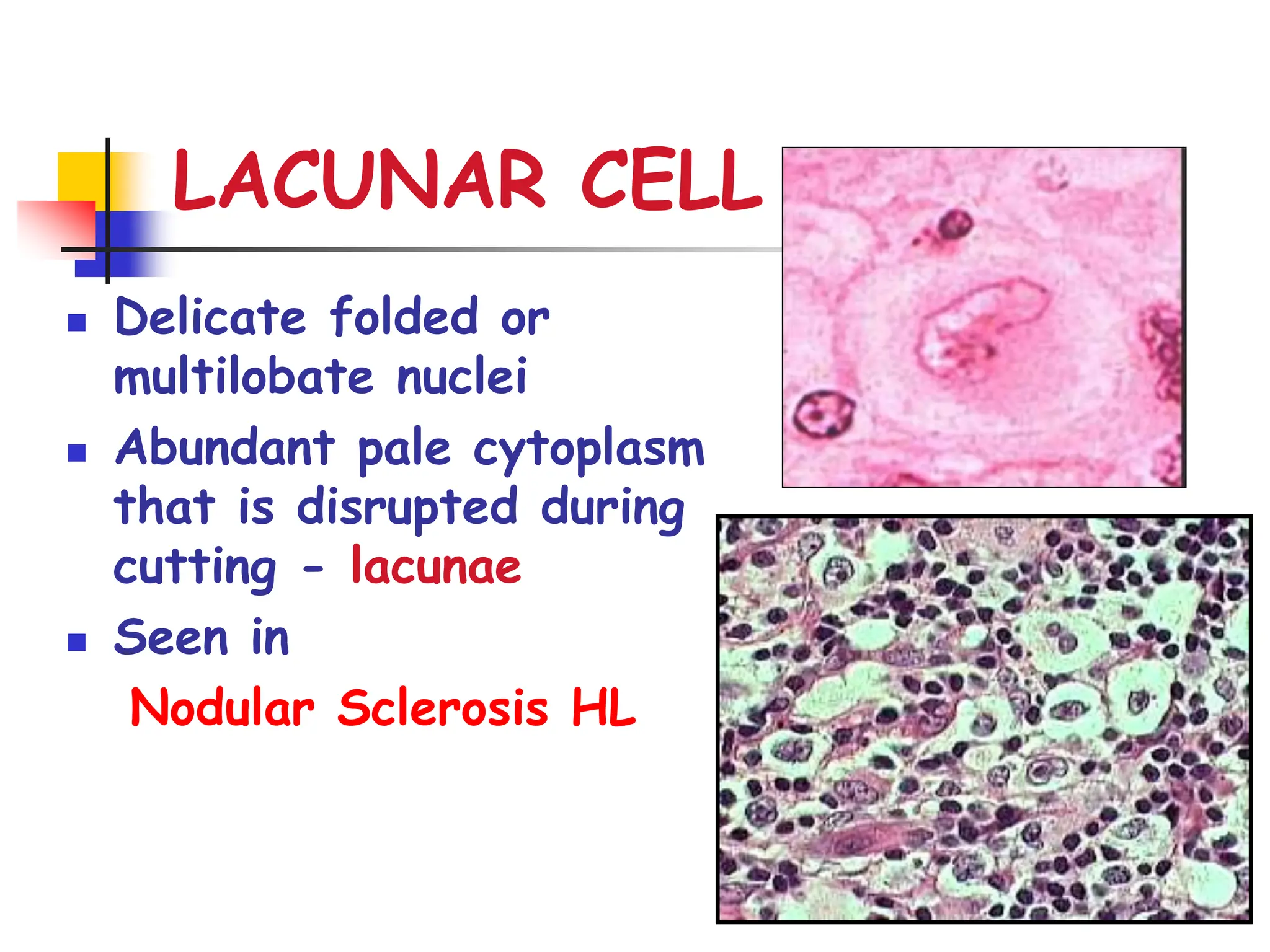 LACUNAR CELL

- Delicate folded or multilobate nuclei
- Abundant pale cytoplasm that is disrupted during cutting - lacunae
- Seen in

Nodular Sclerosis HL